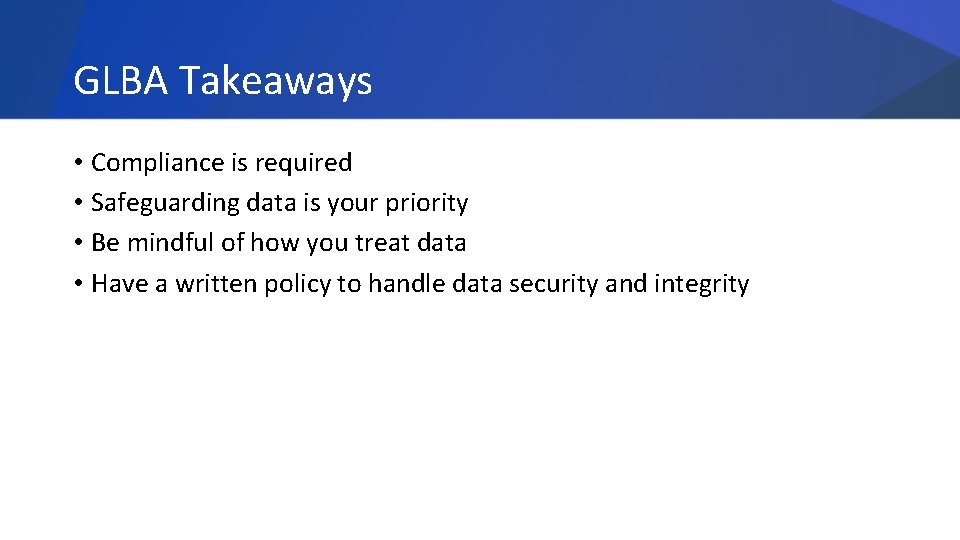 GLBA Takeaways

• Compliance is required
• Safeguarding data is your priority
• Be mindful of how you treat data
• Have a written policy to handle data security and integrity